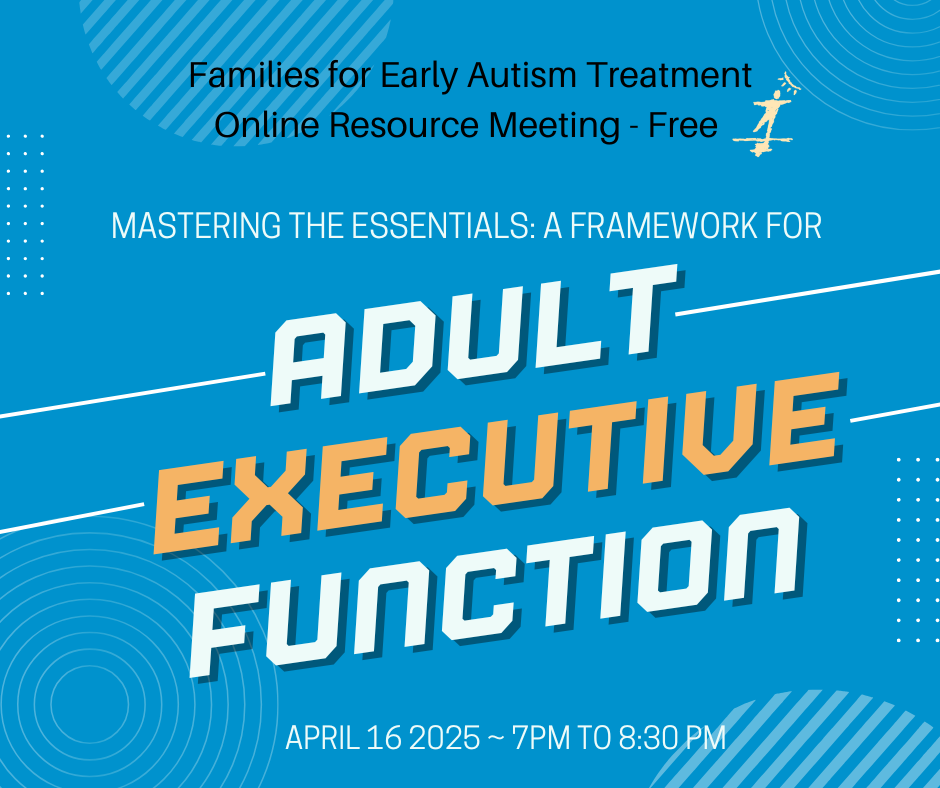 Families for Early Autism Treatment
Online Resource Meeting - Free

MASTERING THE ESSENTIALS: A FRAMEWORK FOR

ADULT
EXECUTIVE
FUNCTION

APRIL 16 2025 ~ 7PM TO 8:30 PM